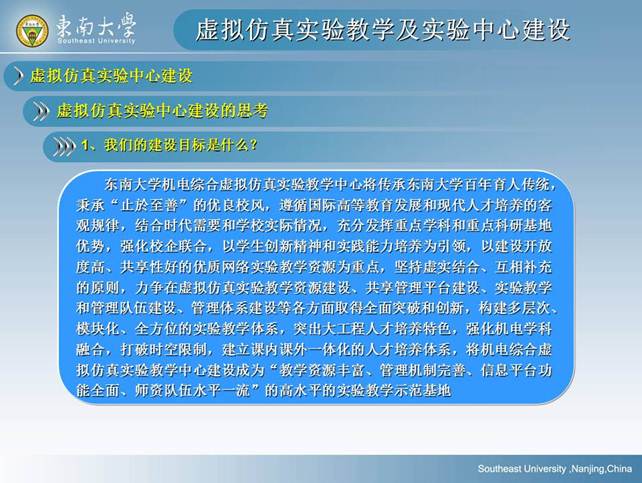 東南大學
Southeast University

虚拟仿真实验教学及实验中心建设

虚拟仿真实验中心建设

虚拟仿真实验中心建设的思考

1、我们的建设目标是什么？

东南大学机电综合虚拟仿真实验教学中心将传承东南大学百年育人传统，秉承“止於至善”的优良校风，遵循国际高等教育发展和现代人才培养的客观规律，结合时代需要和学校实际情况，充分发挥重点学科和重点科研基地优势，强化校企联合，以学生创新精神和实践能力培养为引领，以建设开放度高、共享性好的优质网络实验教学资源为重点，坚持虚实结合、互相补充的原则，力争在虚拟仿真实验教学资源建设、共享管理平台建设、实验教学和管理队伍建设、管理体系建设等各方面取得全面突破和创新，构建多层次、模块化、全方位的实验教学体系，突出大工程人才培养特色，强化机电学科融合，打破时空限制，建立课内课外一体化的人才培养体系，将机电综合虚拟仿真实验教学中心建设成为“教学资源丰富、管理机制完善、信息平台功能全面、师资队伍水平一流”的高水平的实验教学示范基地

Southeast University ,Nanjing,China